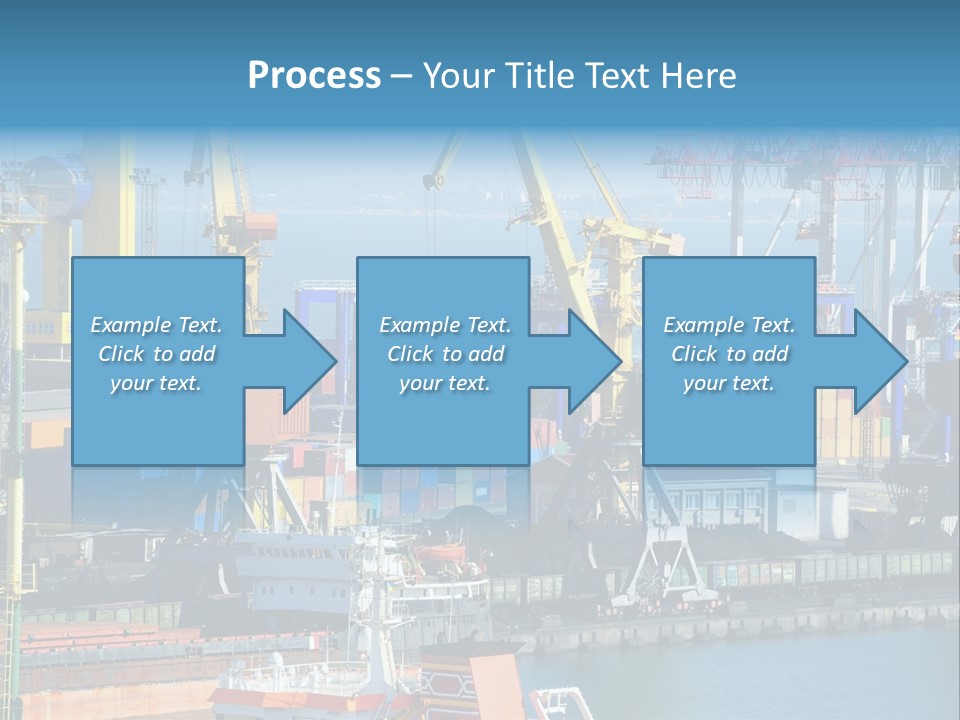 Process – Your Title Text Here

Example Text. Click to add your text.

Example Text. Click to add your text.

Example Text. Click to add your text.